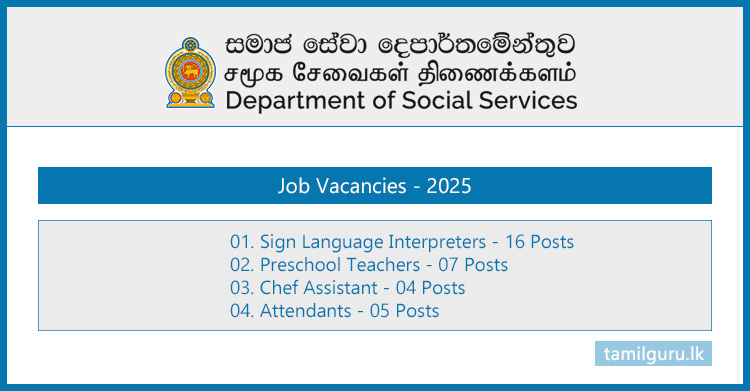 සමාජ සේවා දෙපාර්තමේන්තුව
சமூக சேவைகள் திணைக்களம்
Department of Social Services

Job Vacancies - 2025

01. Sign Language Interpreters - 16 Posts
02. Preschool Teachers - 07 Posts
03. Chef Assistant - 04 Posts
04. Attendants - 05 Posts

tamilguru.lk